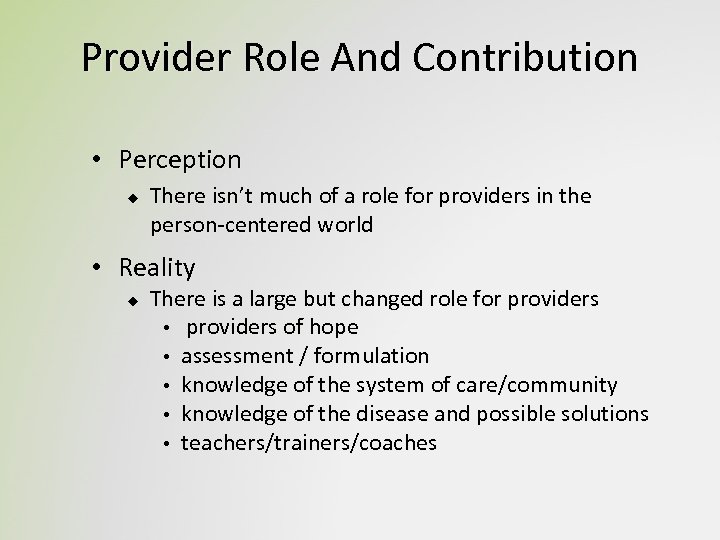 Provider Role And Contribution

• Perception
  ◆ There isn't much of a role for providers in the person-centered world

• Reality
  ◆ There is a large but changed role for providers
    • providers of hope
    • assessment / formulation
    • knowledge of the system of care/community
    • knowledge of the disease and possible solutions
    • teachers/trainers/coaches